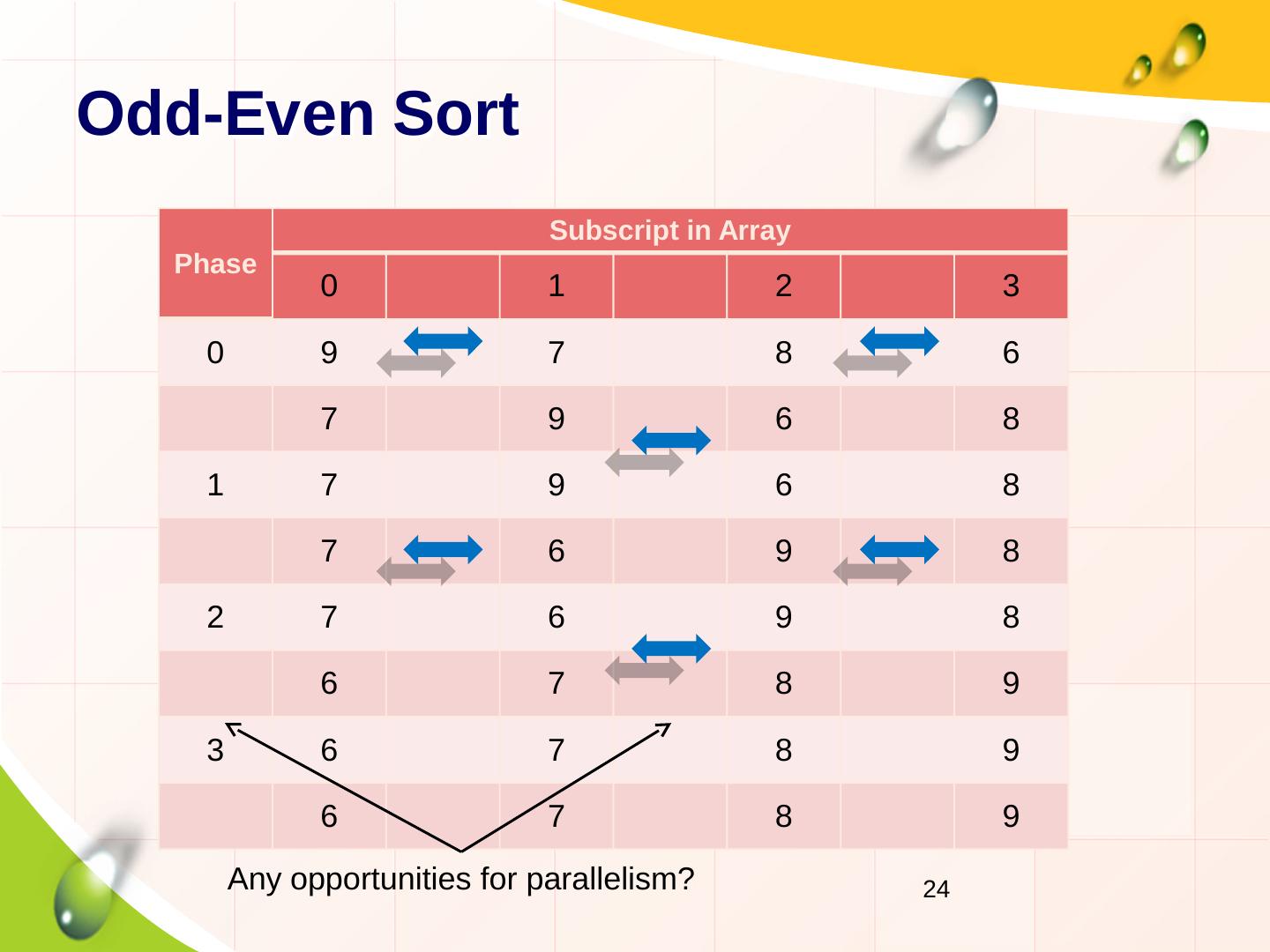 Odd-Even Sort

| Phase | Subscript in Array | | | | | | |
|---|---|---|---|---|---|---|---|
| | 0 | | 1 | | 2 | | 3 |
| 0 | 9 | | 7 | | 8 | | 6 |
| | 7 | | 9 | | 6 | | 8 |
| 1 | 7 | | 9 | | 6 | | 8 |
| | 7 | | 6 | | 9 | | 8 |
| 2 | 7 | | 6 | | 9 | | 8 |
| | 6 | | 7 | | 8 | | 9 |
| 3 | 6 | | 7 | | 8 | | 9 |
| | 6 | | 7 | | 8 | | 9 |

Any opportunities for parallelism?

24